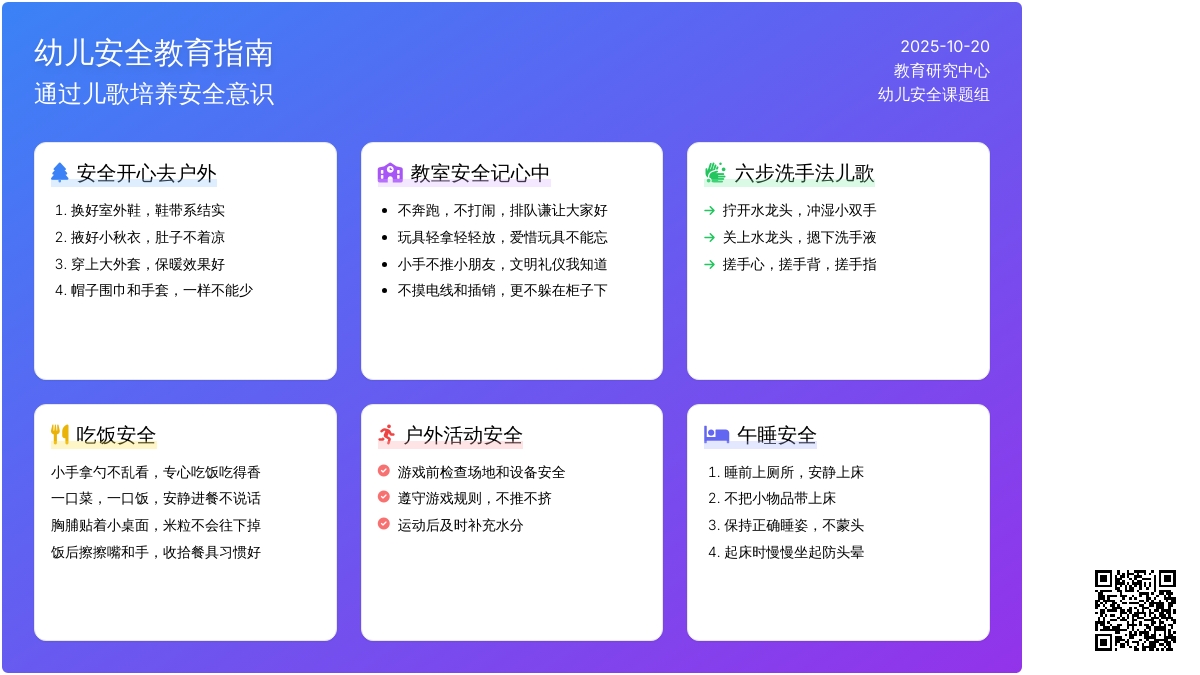 幼儿安全教育指南
通过儿歌培养安全意识

2025-10-20
教育研究中心
幼儿安全课题组

安全开心去户外

1. 换好室外鞋，鞋带系结实
2. 掖好小秋衣，肚子不着凉
3. 穿上大外套，保暖效果好
4. 帽子围巾和手套，一样不能少

教室安全记心中

- 不奔跑，不打闹，排队谦让大家好
- 玩具轻拿轻轻放，爱惜玩具不能忘
- 小手不推小朋友，文明礼仪我知道
- 不摸电线和插销，更不躲在柜子下

六步洗手法儿歌

→ 拧开水龙头，冲湿小双手
→ 关上水龙头，摁下洗手液
→ 搓手心，搓手背，搓手指

吃饭安全

小手拿勺不乱看，专心吃饭吃得香
一口菜，一口饭，安静进餐不说话
胸脯贴着小桌面，米粒不会往下掉
饭后擦擦嘴和手，收拾餐具习惯好

户外活动安全

游戏前检查场地和设备安全
遵守游戏规则，不推不挤
运动后及时补充水分

午睡安全

1. 睡前上厕所，安静上床
2. 不把小物品带上床
3. 保持正确睡姿，不蒙头
4. 起床时慢慢坐起防头晕